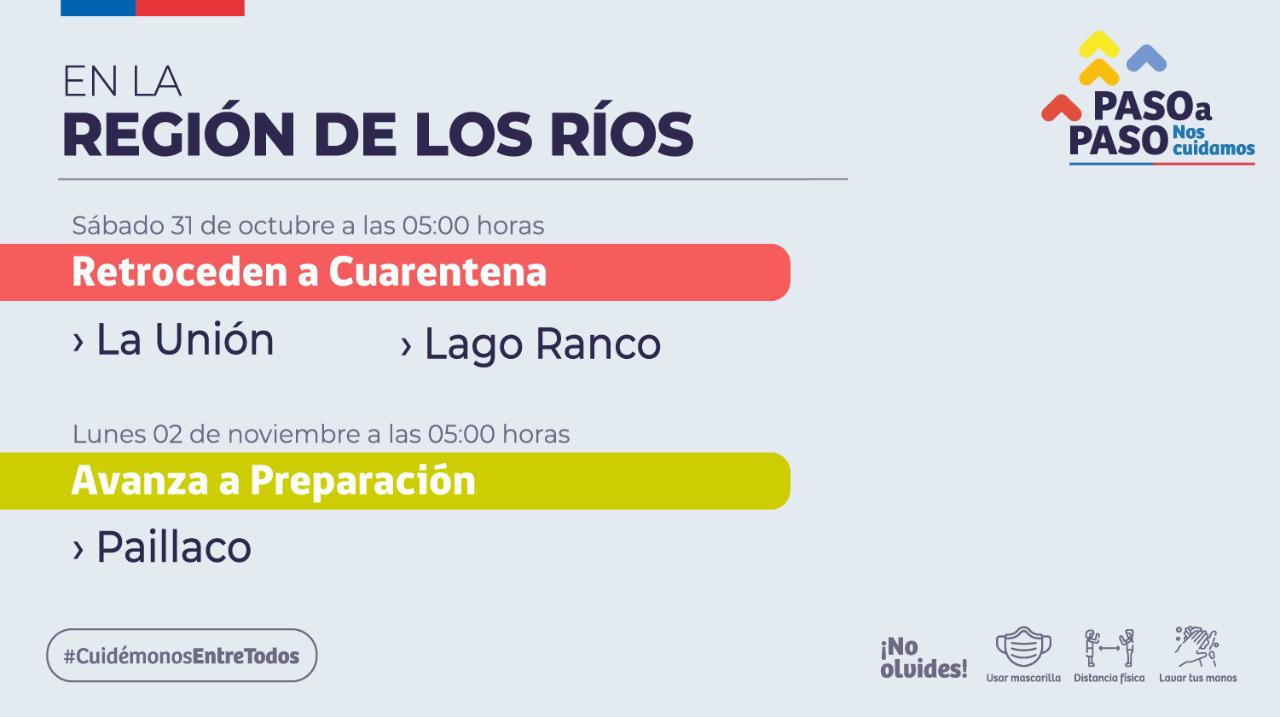 EN LA
REGIÓN DE LOS RÍOS

PASO a PASO Nos cuidamos

Sábado 31 de octubre a las 05:00 horas

Retroceden a Cuarentena

› La Unión › Lago Ranco

Lunes 02 de noviembre a las 05:00 horas

Avanza a Preparación

› Paillaco

#CuidémonosEntreTodos

¡No olvides!

Usar mascarilla

Distancia física

Lavar tus manos